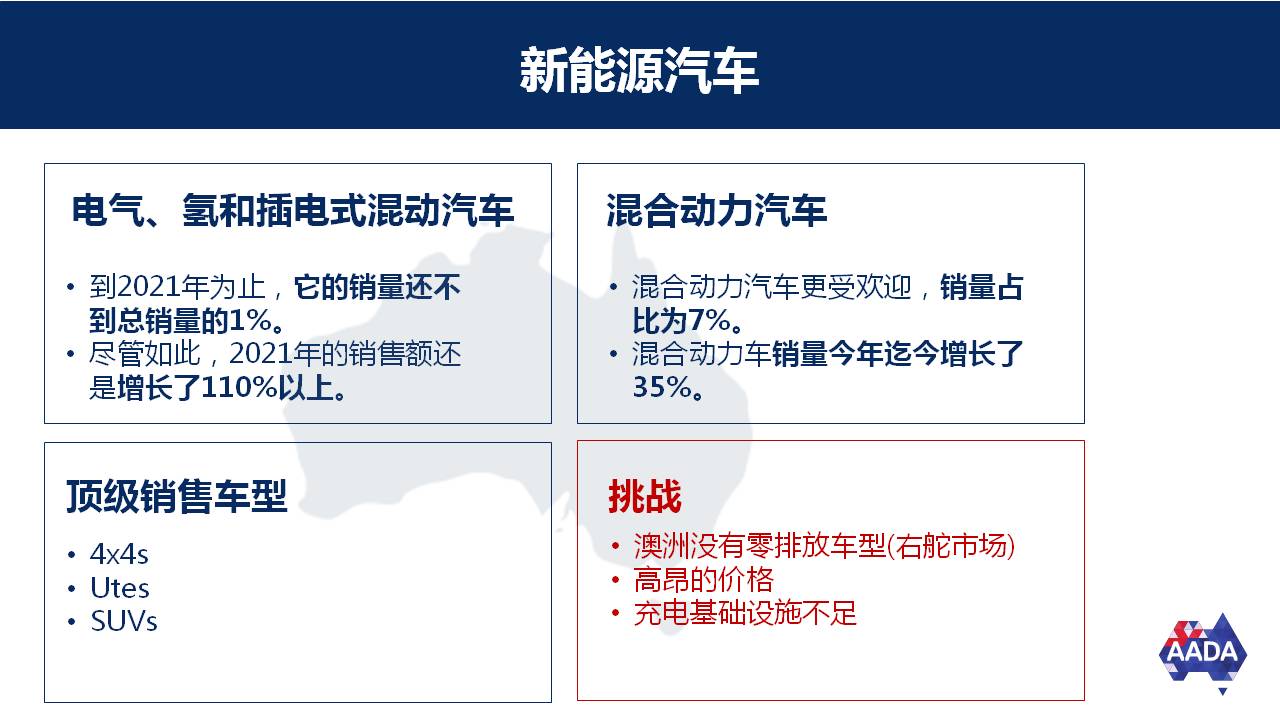 新能源汽车

电气、氢和插电式混动汽车

• 到2021年为止，它的销量还不到总销量的1%。
• 尽管如此，2021年的销售额还是增长了110%以上。

混合动力汽车

• 混合动力汽车更受欢迎，销量占比为7%。
• 混合动力车销量今年迄今增长了35%。

顶级销售车型

• 4x4s
• Utes
• SUVs

挑战

• 澳洲没有零排放车型(右舵市场)
• 高昂的价格
• 充电基础设施不足

AADA